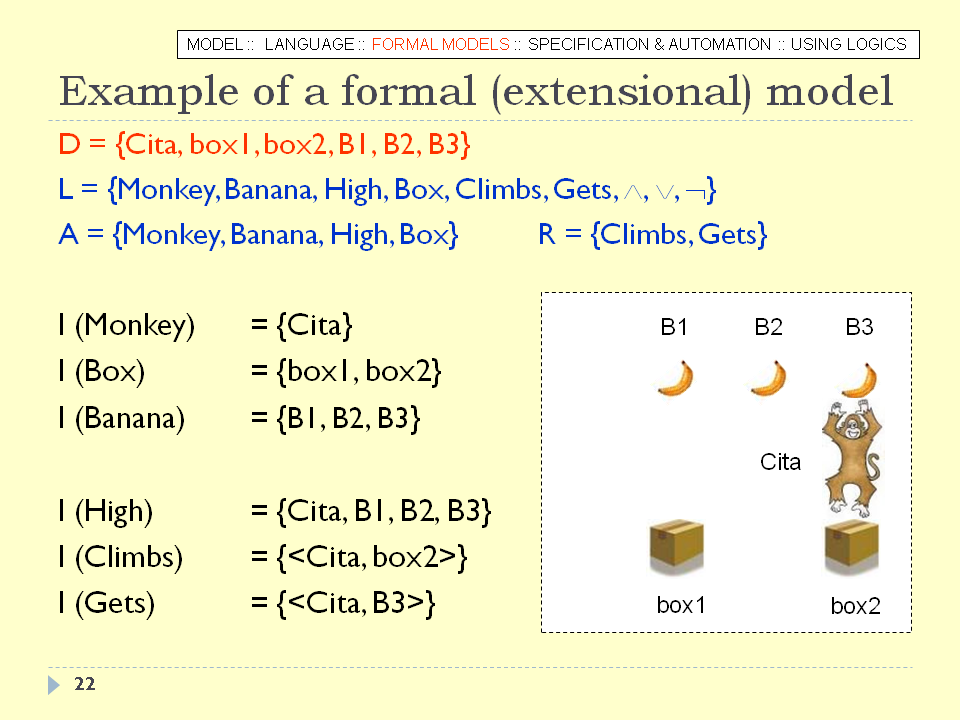 MODEL :: LANGUAGE :: FORMAL MODELS :: SPECIFICATION & AUTOMATION :: USING LOGICS

Example of a formal (extensional) model

D = {Cita, box1, box2, B1, B2, B3}

L = {Monkey, Banana, High, Box, Climbs, Gets, $\wedge$, $\vee$, $\neg$}

A = {Monkey, Banana, High, Box}

R = {Climbs, Gets}

I (Monkey) = {Cita}

I (Box) = {box1, box2}

I (Banana) = {B1, B2, B3}

I (High) = {Cita, B1, B2, B3}

I (Climbs) = {<Cita, box2>}

I (Gets) = {<Cita, B3>}

B1 B2 B3

Cita

box1 box2

22